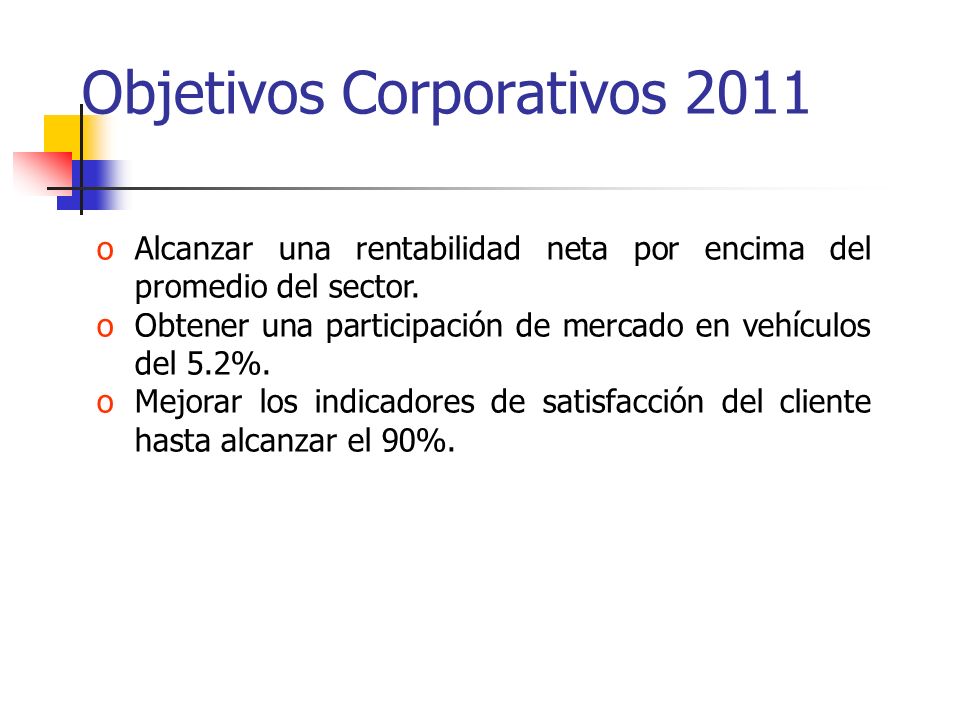 Objetivos Corporativos 2011

o Alcanzar una rentabilidad neta por encima del promedio del sector.
o Obtener una participación de mercado en vehículos del 5.2%.
o Mejorar los indicadores de satisfacción del cliente hasta alcanzar el 90%.